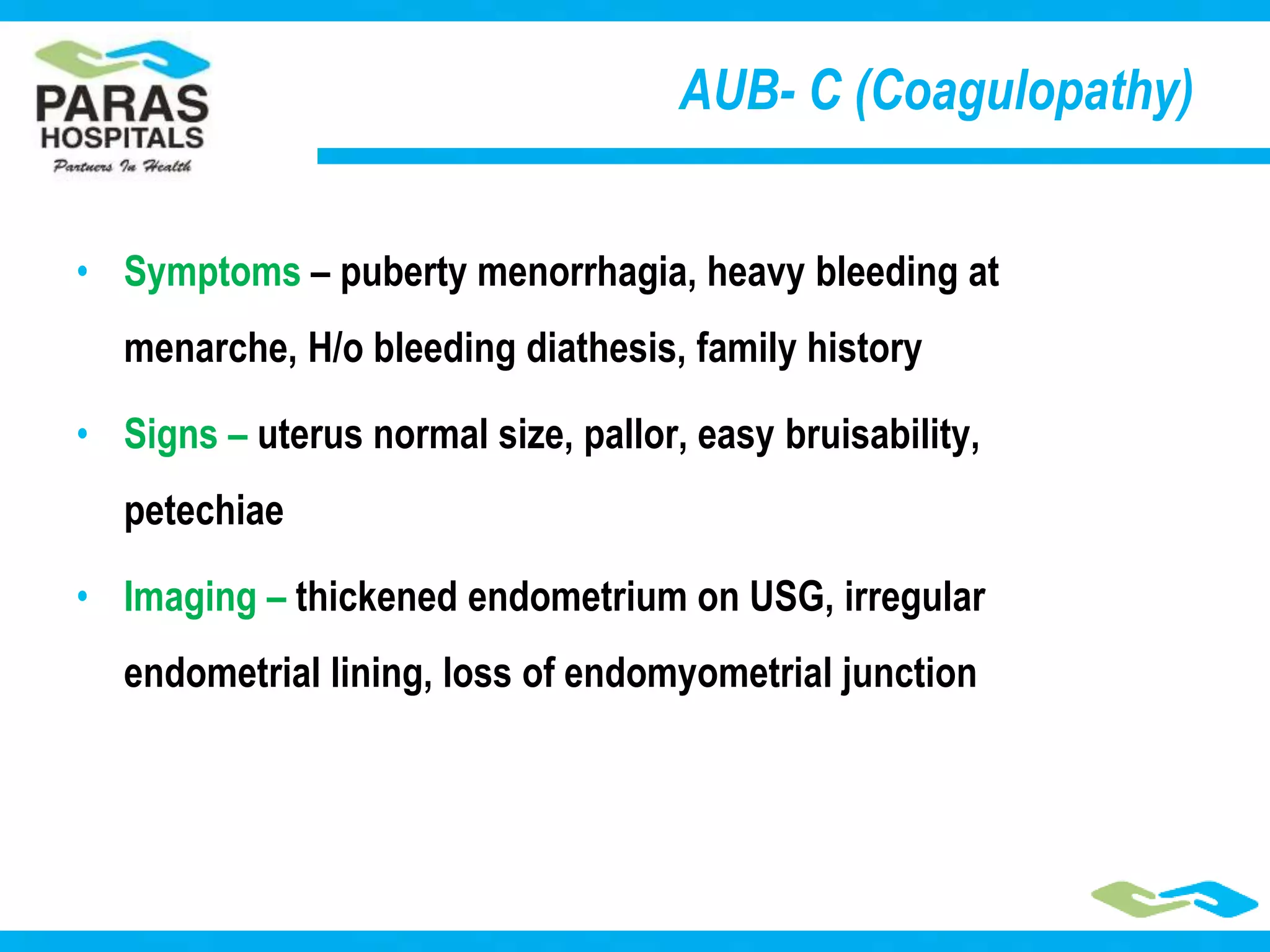 PARAS HOSPITALS
Partners In Health

AUB- C (Coagulopathy)

• Symptoms – puberty menorrhagia, heavy bleeding at menarche, H/o bleeding diathesis, family history

• Signs – uterus normal size, pallor, easy bruisability, petechiae

• Imaging – thickened endometrium on USG, irregular endometrial lining, loss of endomyometrial junction